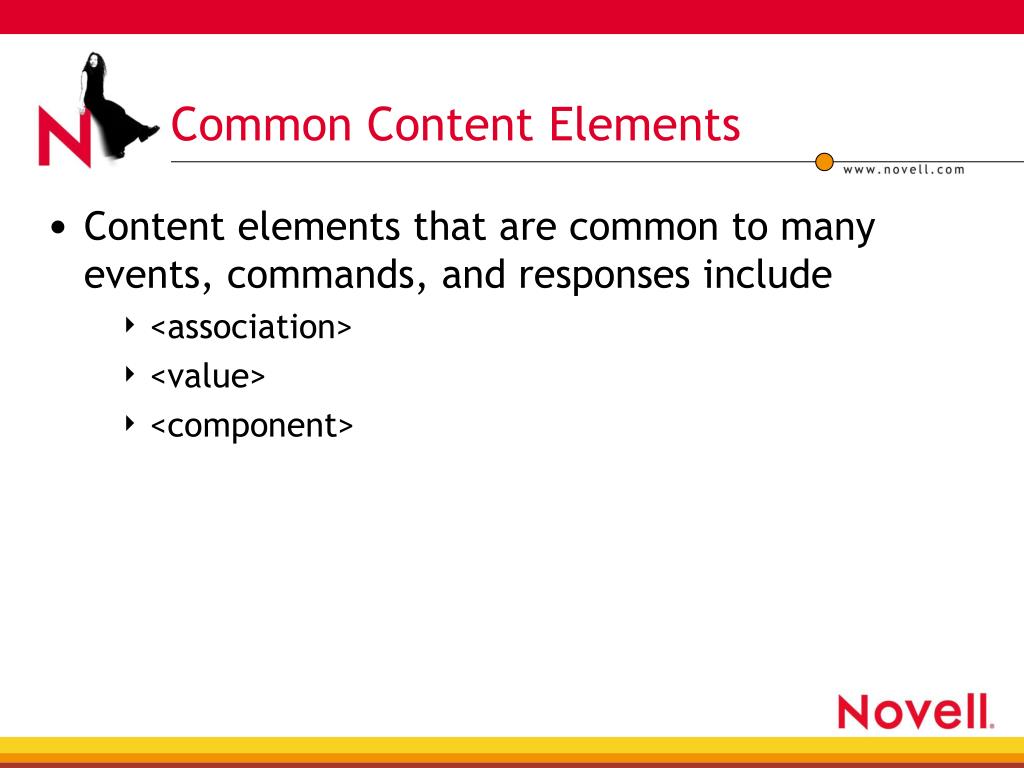 N

Common Content Elements

www.novell.com

• Content elements that are common to many events, commands, and responses include
  ‣ <association>
  ‣ <value>
  ‣ <component>

Novell.